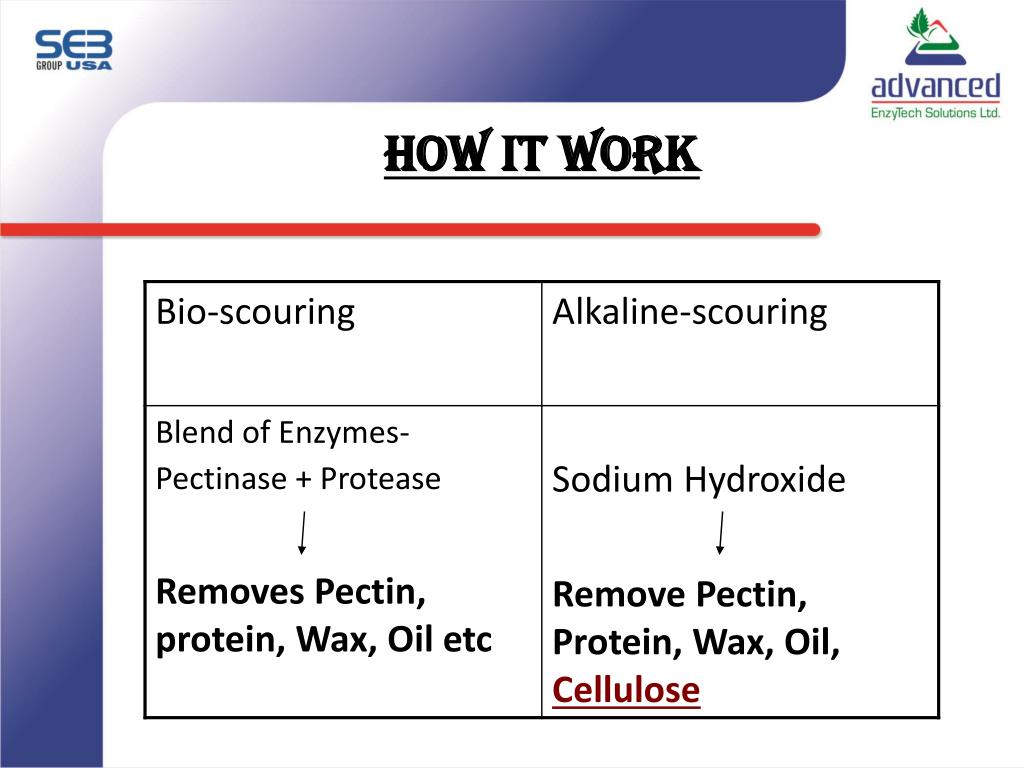 SEB GROUP USA

advanced EnzyTech Solutions Ltd.

HOW IT WORK

| Bio-scouring | Alkaline-scouring |
|---|---|
| Blend of Enzymes- Pectinase + Protease ↓ **Removes Pectin, protein, Wax, Oil etc** | Sodium Hydroxide ↓ **Remove Pectin, Protein, Wax, Oil, Cellulose** |